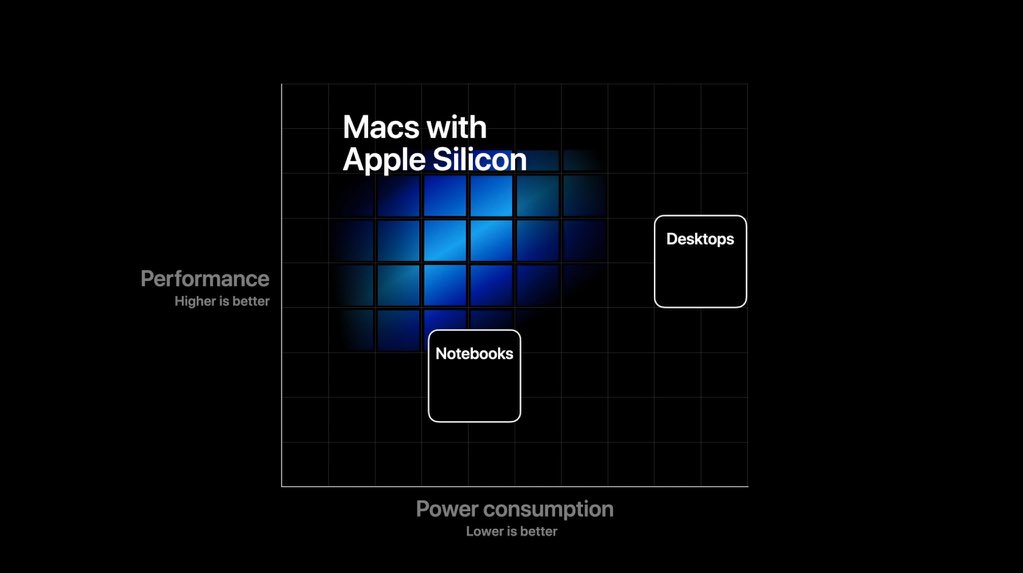 Macs with Apple Silicon

Desktops

Performance
Higher is better

Notebooks

Power consumption
Lower is better